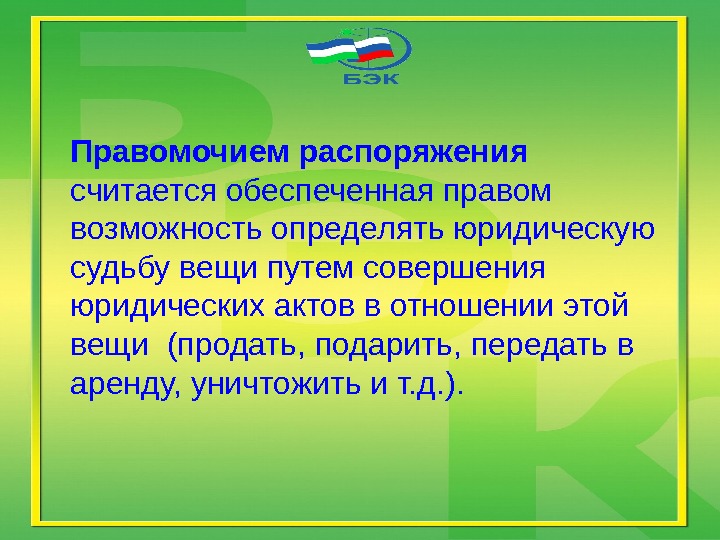 БЭК

Правомочием распоряжения считается обеспеченная правом возможность определять юридическую судьбу вещи путем совершения юридических актов в отношении этой вещи (продать, подарить, передать в аренду, уничтожить и т.д.).